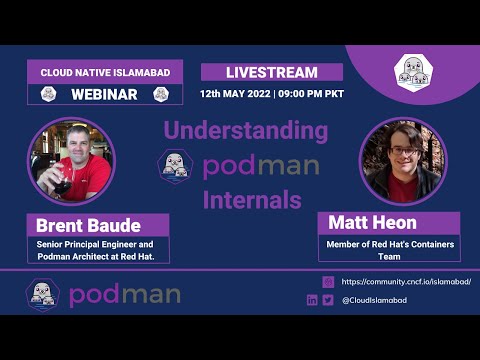 CLOUD NATIVE ISLAMABAD
WEBINAR

LIVESTREAM
12th MAY 2022 | 09:00 PM PKT

Understanding
podman
Internals

Brent Baude
Senior Principal Engineer and Podman Architect at Red Hat.

Matt Heon
Member of Red Hat's Containers Team

podman

https://community.cncf.io/islamabad/
@CloudIslamabad